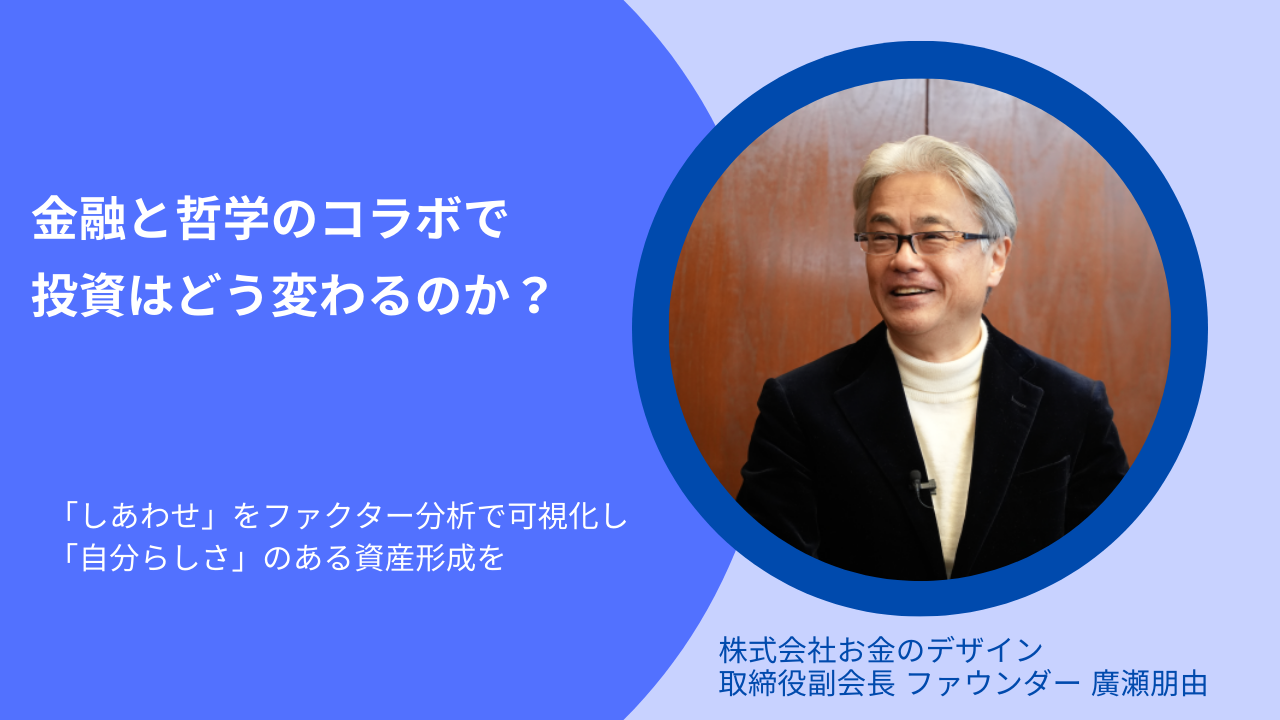 金融と哲学のコラボで
投資はどう変わるのか？

「しあわせ」をファクター分析で可視化し
「自分らしさ」のある資産形成を

株式会社お金のデザイン
取締役副会長 ファウンダー 廣瀬朋由